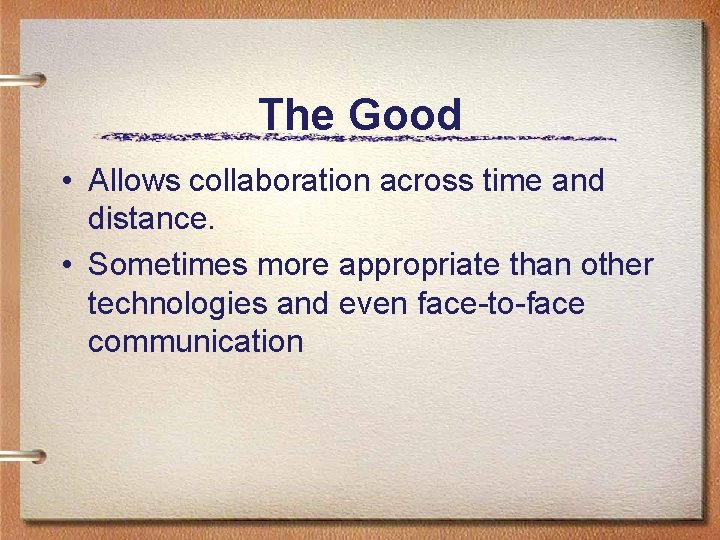 The Good

• Allows collaboration across time and distance.
• Sometimes more appropriate than other technologies and even face-to-face communication